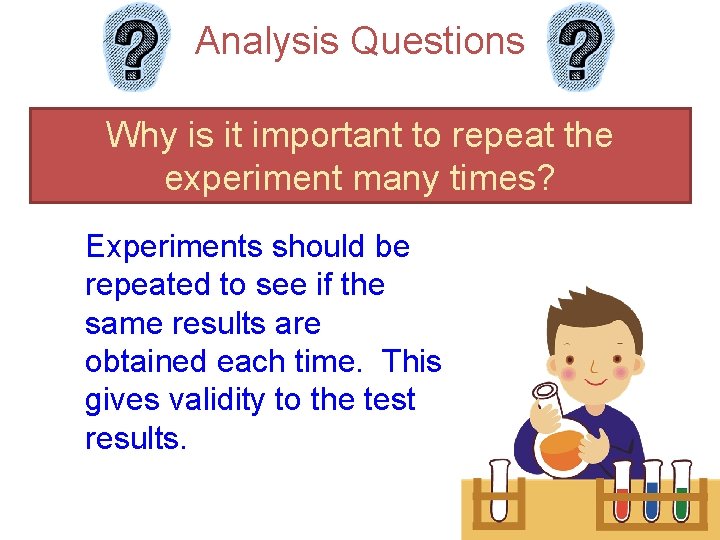 ?
Analysis Questions
?

Why is it important to repeat the experiment many times?

Experiments should be repeated to see if the same results are obtained each time.  This gives validity to the test results.